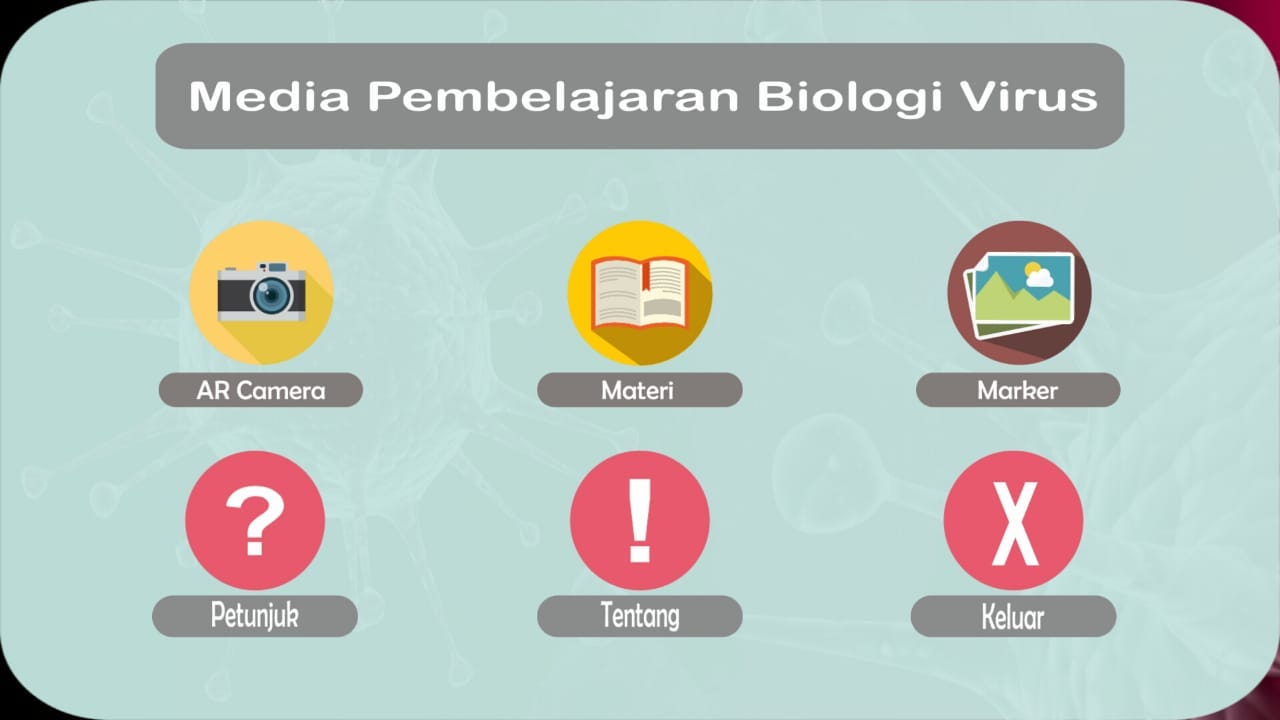 Media Pembelajaran Biologi Virus

AR Camera

Materi

Marker

?

Petunjuk

!

Tentang

X

Keluar